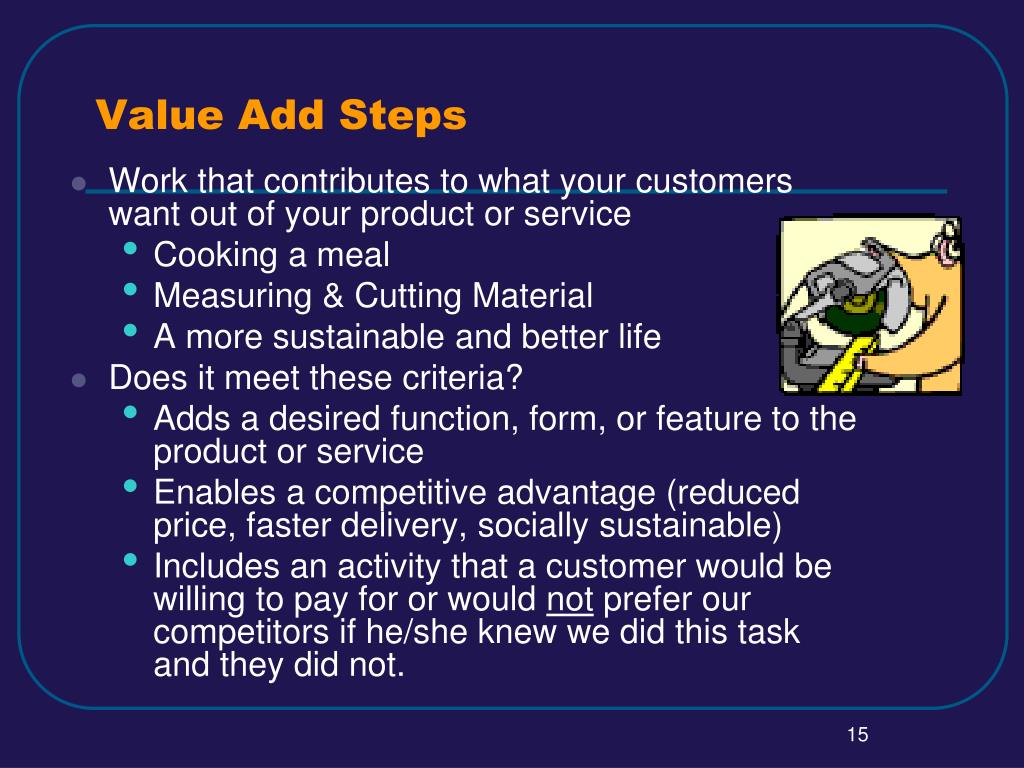 Value Add Steps

- Work that contributes to what your customers want out of your product or service
  - Cooking a meal
  - Measuring & Cutting Material
  - A more sustainable and better life
- Does it meet these criteria?
  - Adds a desired function, form, or feature to the product or service
  - Enables a competitive advantage (reduced price, faster delivery, socially sustainable)
  - Includes an activity that a customer would be willing to pay for or would not prefer our competitors if he/she knew we did this task and they did not.

15